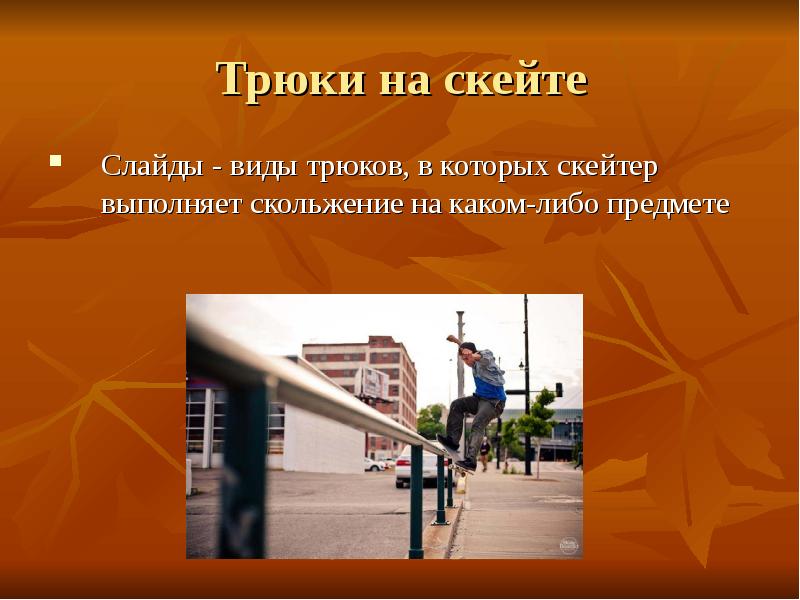 Трюки на скейте

Слайды - виды трюков, в которых скейтер выполняет скольжение на каком-либо предмете